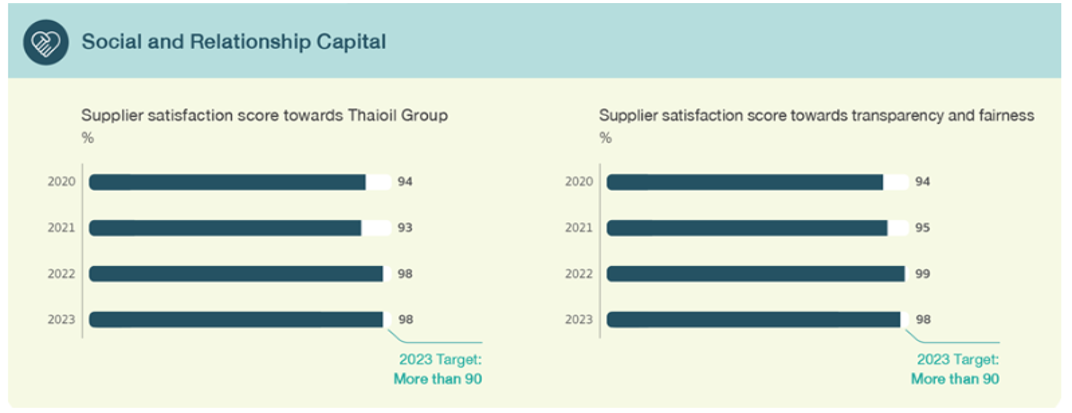 Social and Relationship Capital

Supplier satisfaction score towards Thaioil Group
%

2020 94
2021 93
2022 98
2023 98

2023 Target:
More than 90

Supplier satisfaction score towards transparency and fairness
%

2020 94
2021 95
2022 99
2023 98

2023 Target:
More than 90